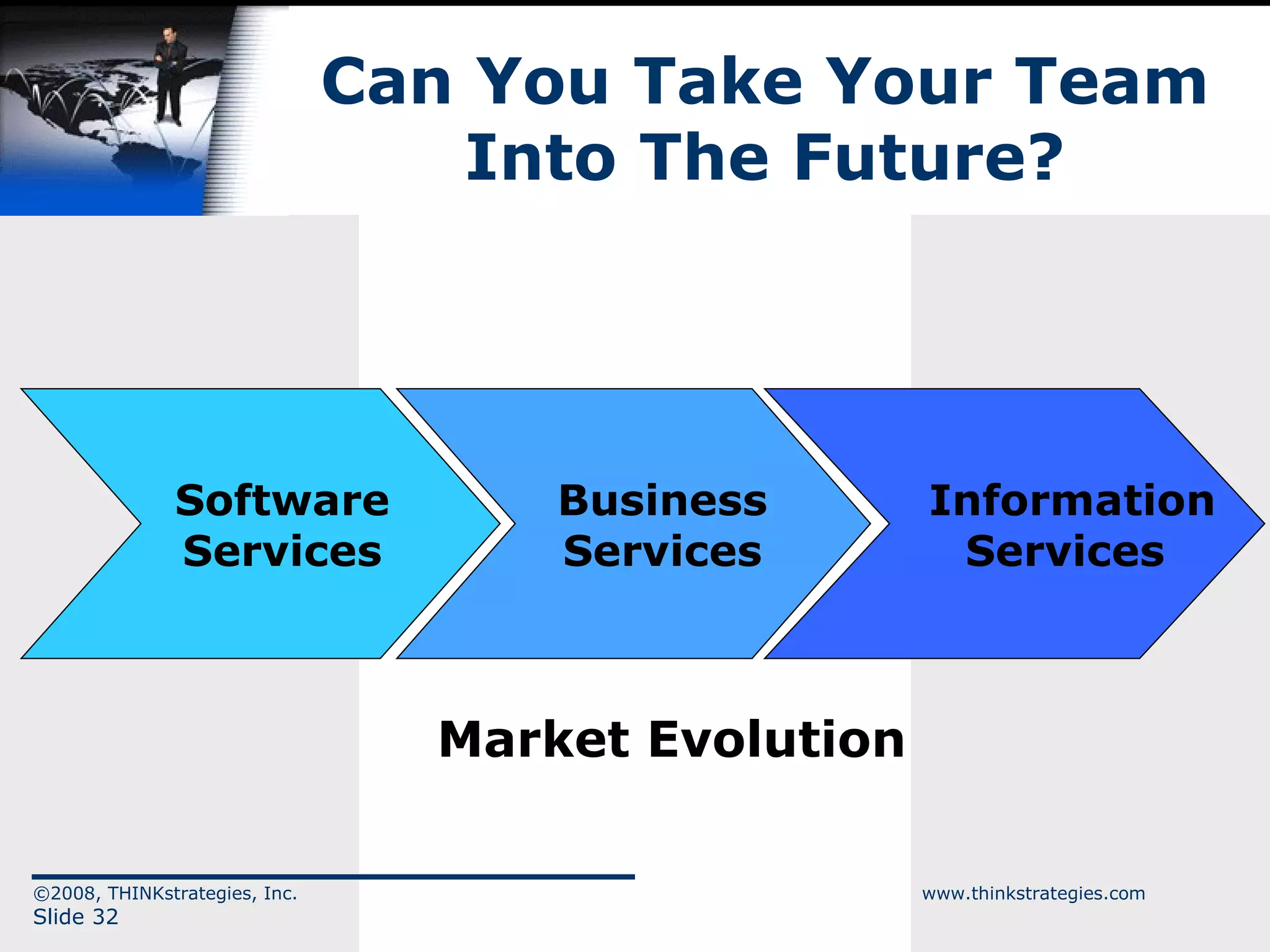 Can You Take Your Team Into The Future?

Software Services

Business Services

Information Services

Market Evolution

©2008, THINKstrategies, Inc.
Slide 32

www.thinkstrategies.com